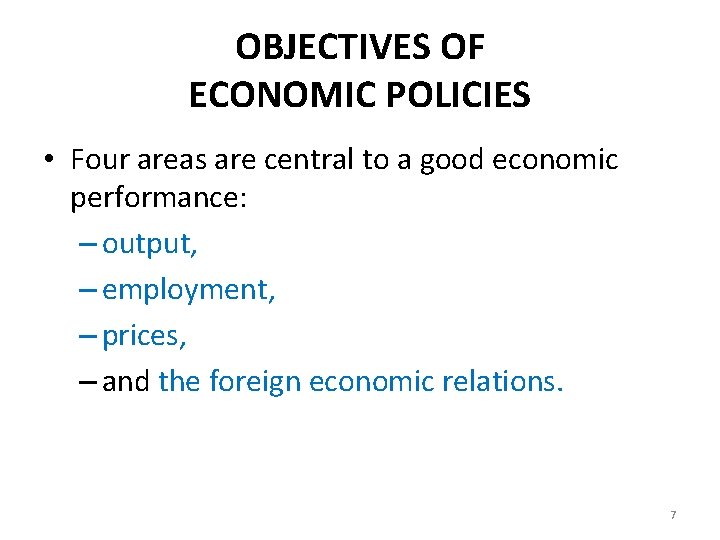 OBJECTIVES OF ECONOMIC POLICIES

• Four areas are central to a good economic performance:
– output,
– employment,
– prices,
– and the foreign economic relations.

7